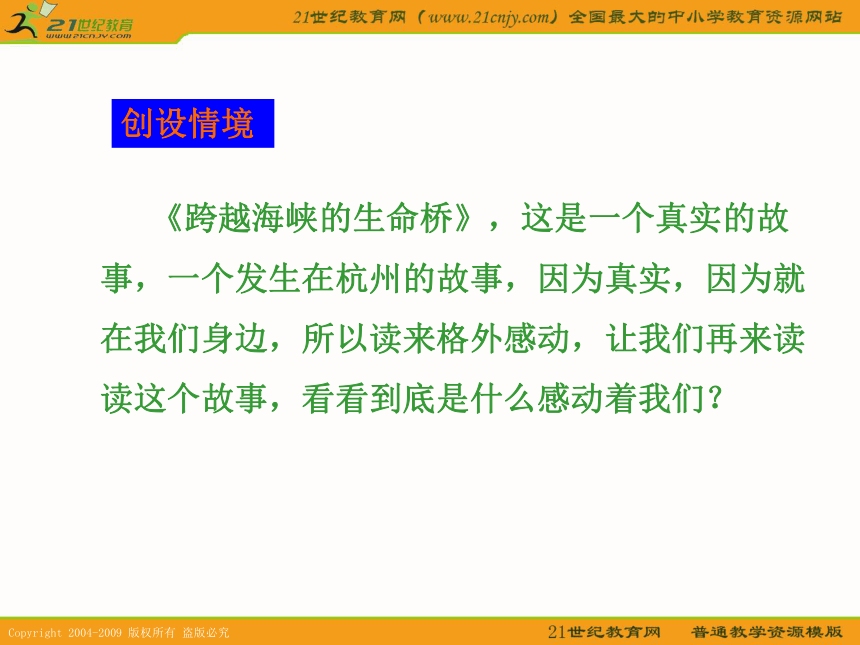 21世纪教育
www.21cnjy.com

21世纪教育网（www.21cnjy.com）全国最大的中小学教育资源网站

创设情境

《跨越海峡的生命桥》，这是一个真实的故事，一个发生在杭州的故事，因为真实，因为就在我们身边，所以读来格外感动，让我们再来读读这个故事，看看到底是什么感动着我们？

Copyright 2004-2009 版权所有 盗版必究

21世纪教育网 普通教学资源模版